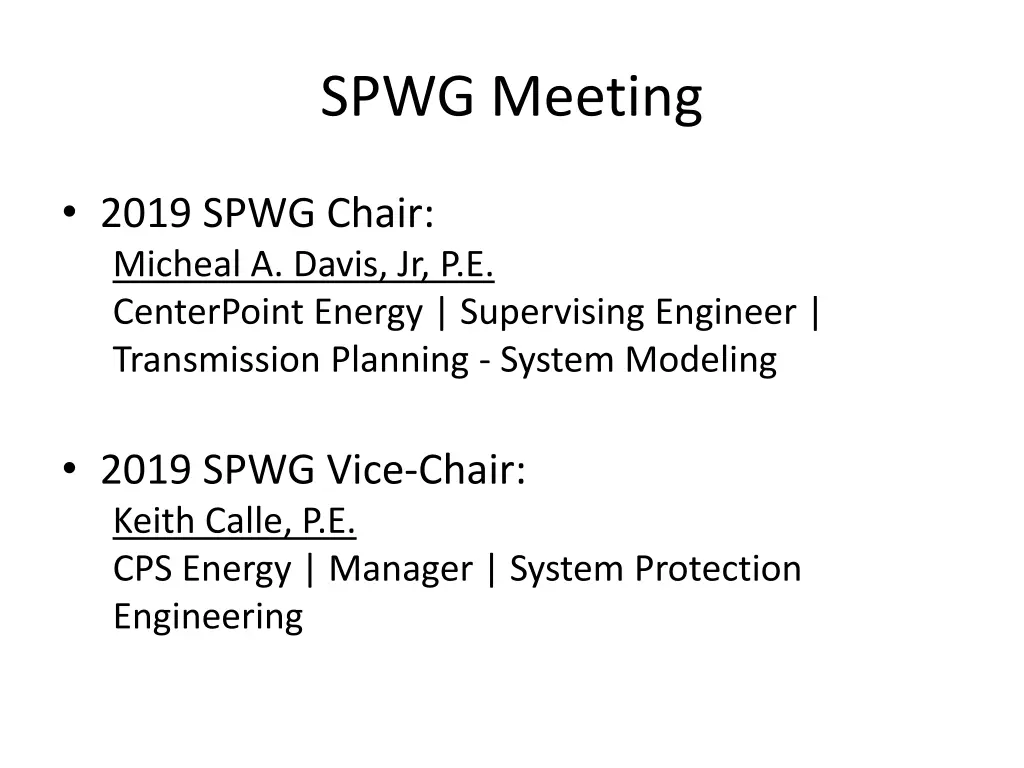 SPWG Meeting

• 2019 SPWG Chair:
Micheal A. Davis, Jr, P.E.
CenterPoint Energy | Supervising Engineer | Transmission Planning - System Modeling

• 2019 SPWG Vice-Chair:
Keith Calle, P.E.
CPS Energy | Manager | System Protection Engineering